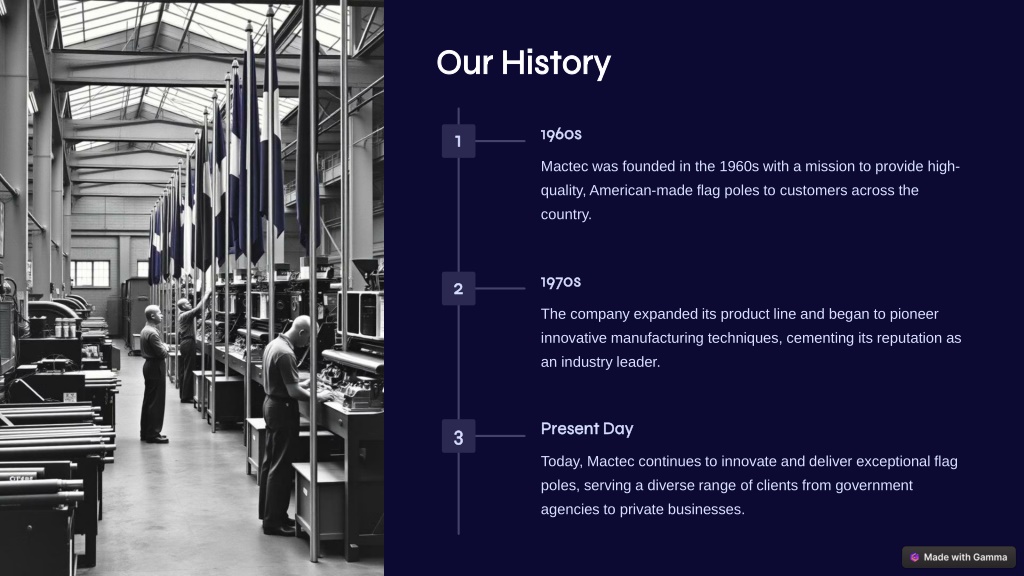 Our History

1

1960s

Mactec was founded in the 1960s with a mission to provide high-quality, American-made flag poles to customers across the country.

2

1970s

The company expanded its product line and began to pioneer innovative manufacturing techniques, cementing its reputation as an industry leader.

3

Present Day

Today, Mactec continues to innovate and deliver exceptional flag poles, serving a diverse range of clients from government agencies to private businesses.

Made with Gamma